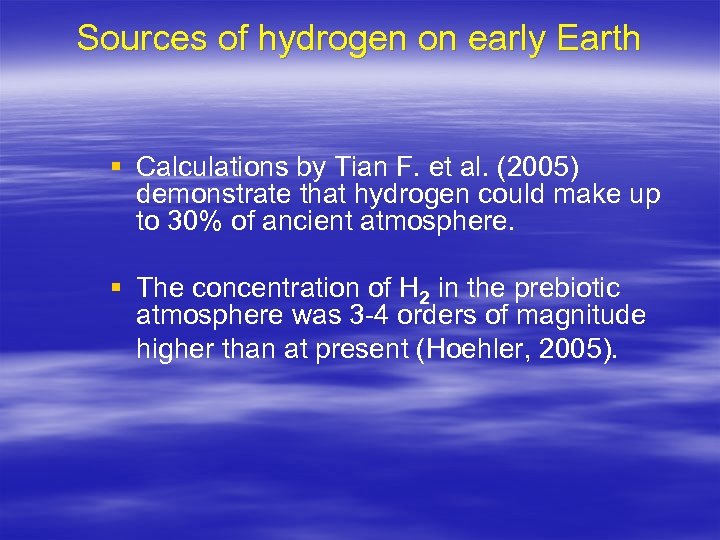 Sources of hydrogen on early Earth

▪ Calculations by Tian F. et al. (2005) demonstrate that hydrogen could make up to 30% of ancient atmosphere.

▪ The concentration of $H_2$ in the prebiotic atmosphere was 3-4 orders of magnitude higher than at present (Hoehler, 2005).